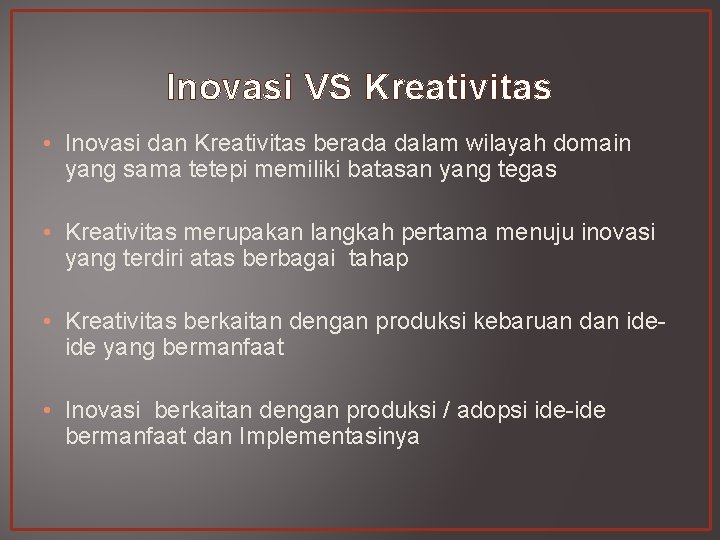 Inovasi VS Kreativitas

• Inovasi dan Kreativitas berada dalam wilayah domain yang sama tetepi memiliki batasan yang tegas

• Kreativitas merupakan langkah pertama menuju inovasi yang terdiri atas berbagai tahap

• Kreativitas berkaitan dengan produksi kebaruan dan ide-ide yang bermanfaat

• Inovasi berkaitan dengan produksi / adopsi ide-ide bermanfaat dan Implementasinya